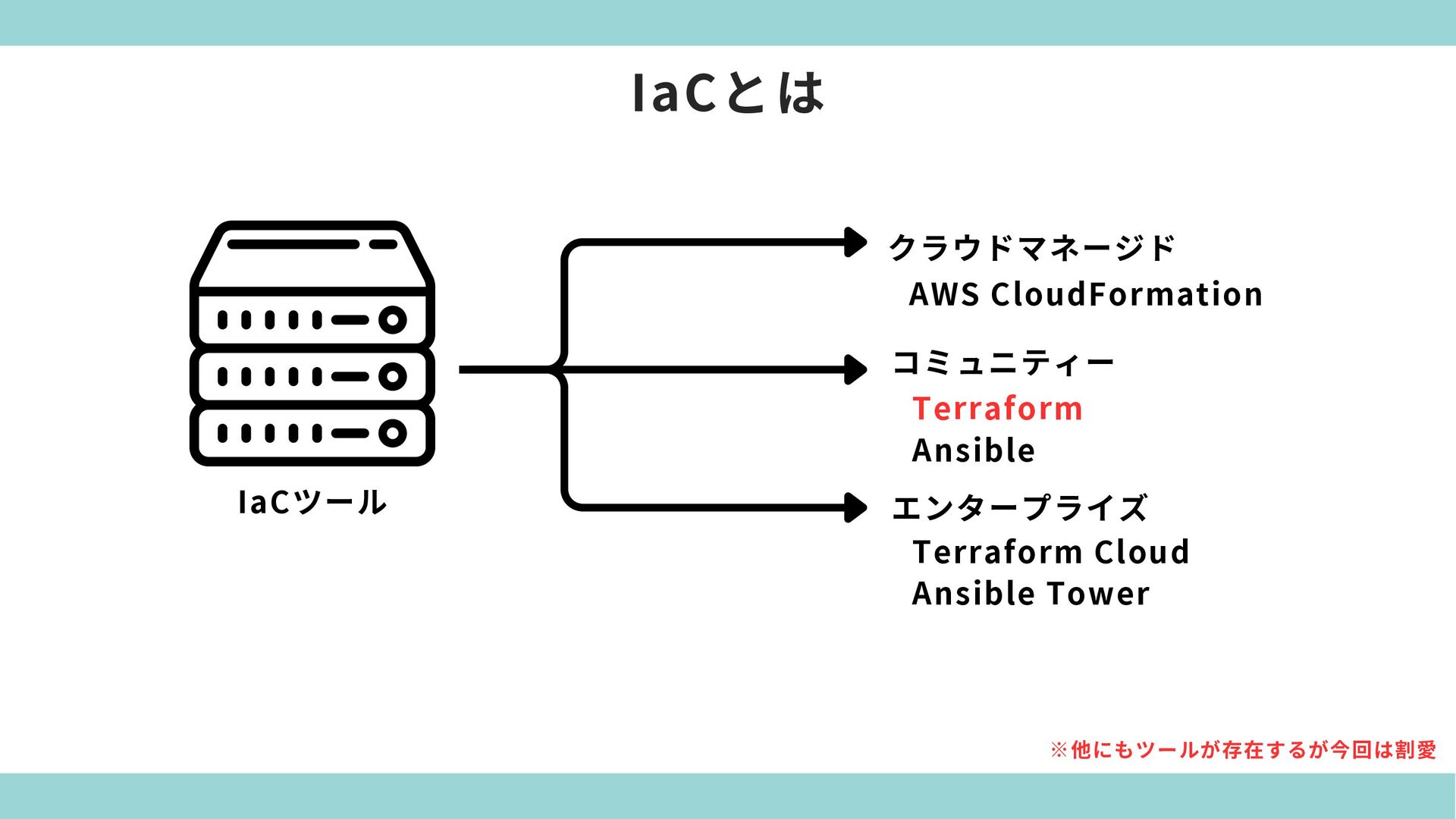 IaCとは

IaCツール

クラウドマネージド
AWS CloudFormation

コミュニティー
Terraform
Ansible

エンタープライズ
Terraform Cloud
Ansible Tower

※他にもツールが存在するが今回は割愛